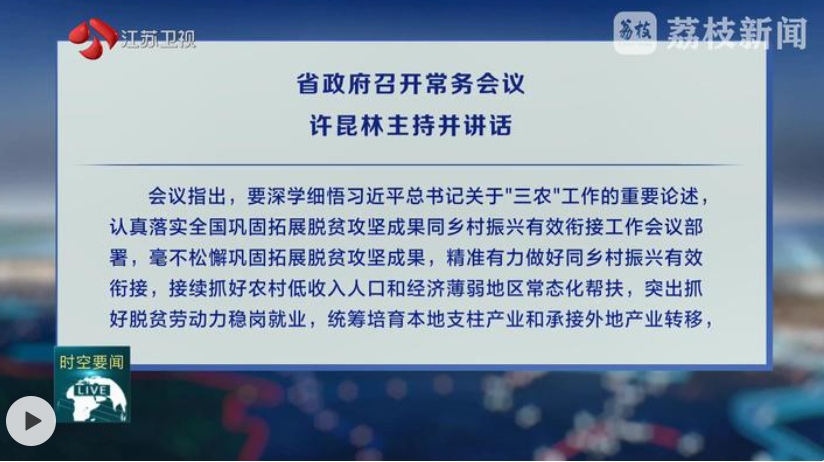 江苏卫视

荔枝 荔枝新闻

省政府召开常务会议
许昆林主持并讲话

会议指出，要深学细悟习近平总书记关于"三农"工作的重要论述，认真落实全国巩固拓展脱贫攻坚成果同乡村振兴有效衔接工作会议部署，毫不松懈巩固拓展脱贫攻坚成果，精准有力做好同乡村振兴有效衔接，接续抓好农村低收入人口和经济薄弱地区常态化帮扶，突出抓好脱贫劳动力稳岗就业，统筹培育本地支柱产业和承接外地产业转移，

时空要闻
LIVE